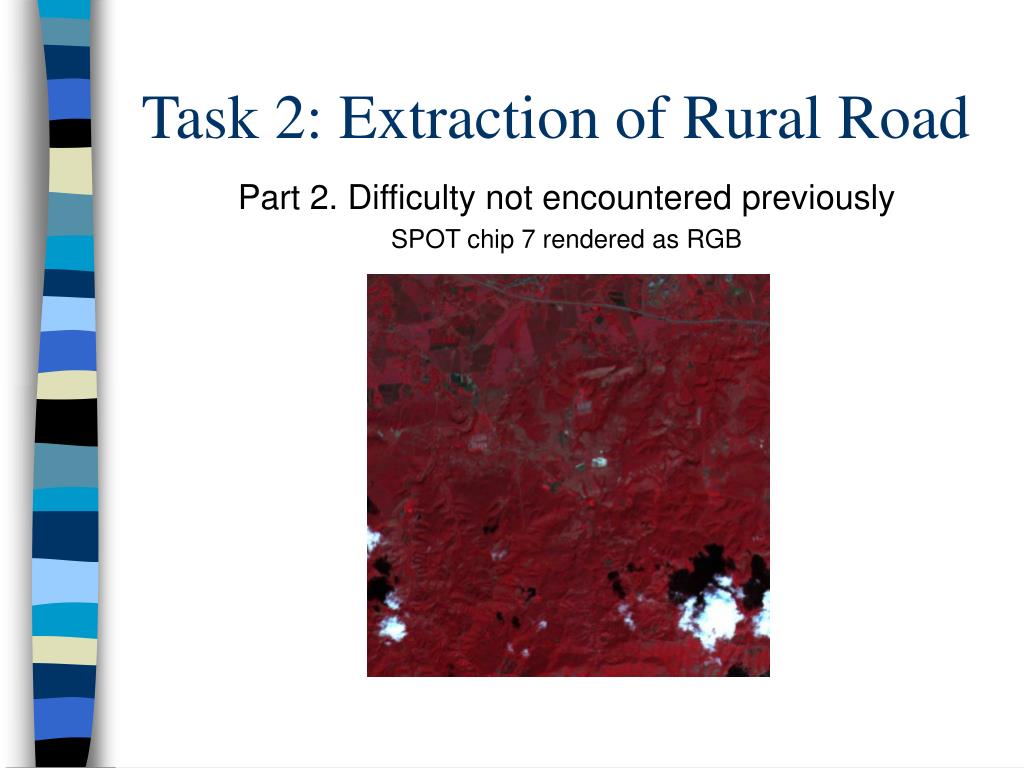 Task 2: Extraction of Rural Road

Part 2. Difficulty not encountered previously

SPOT chip 7 rendered as RGB